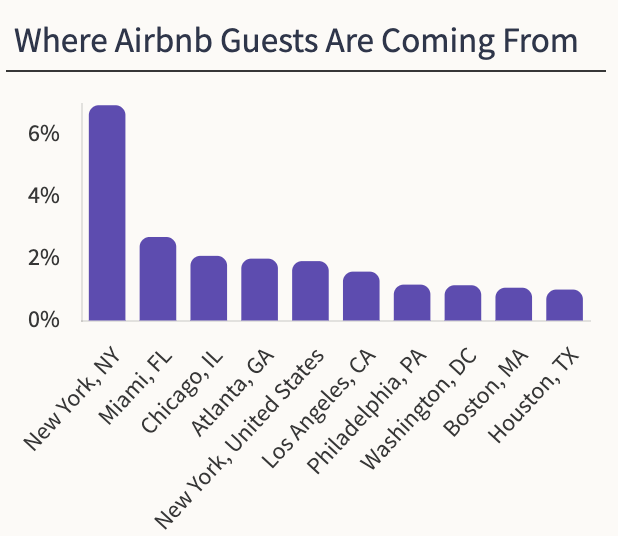 Where Airbnb Guests Are Coming From

6%
4%
2%
0%

New York, NY
Miami, FL
Chicago, IL
Atlanta, GA
New York, United States
Los Angeles, CA
Philadelphia, PA
Washington, DC
Boston, MA
Houston, TX